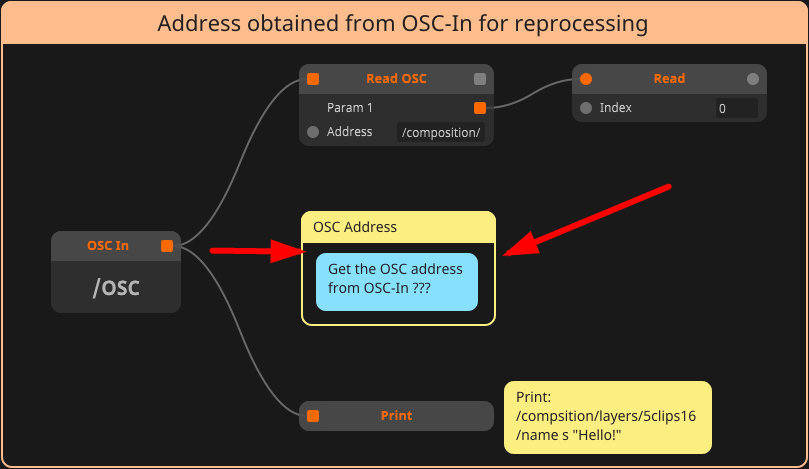 Address obtained from OSC-In for reprocessing

Read OSC
Param 1
Address /composition/

Read
Index 0

OSC In
/osc

OSC Address
Get the OSC address from OSC-In ???

Print

Print:
/compsition/layers/5clips16
/name s "Hello!"